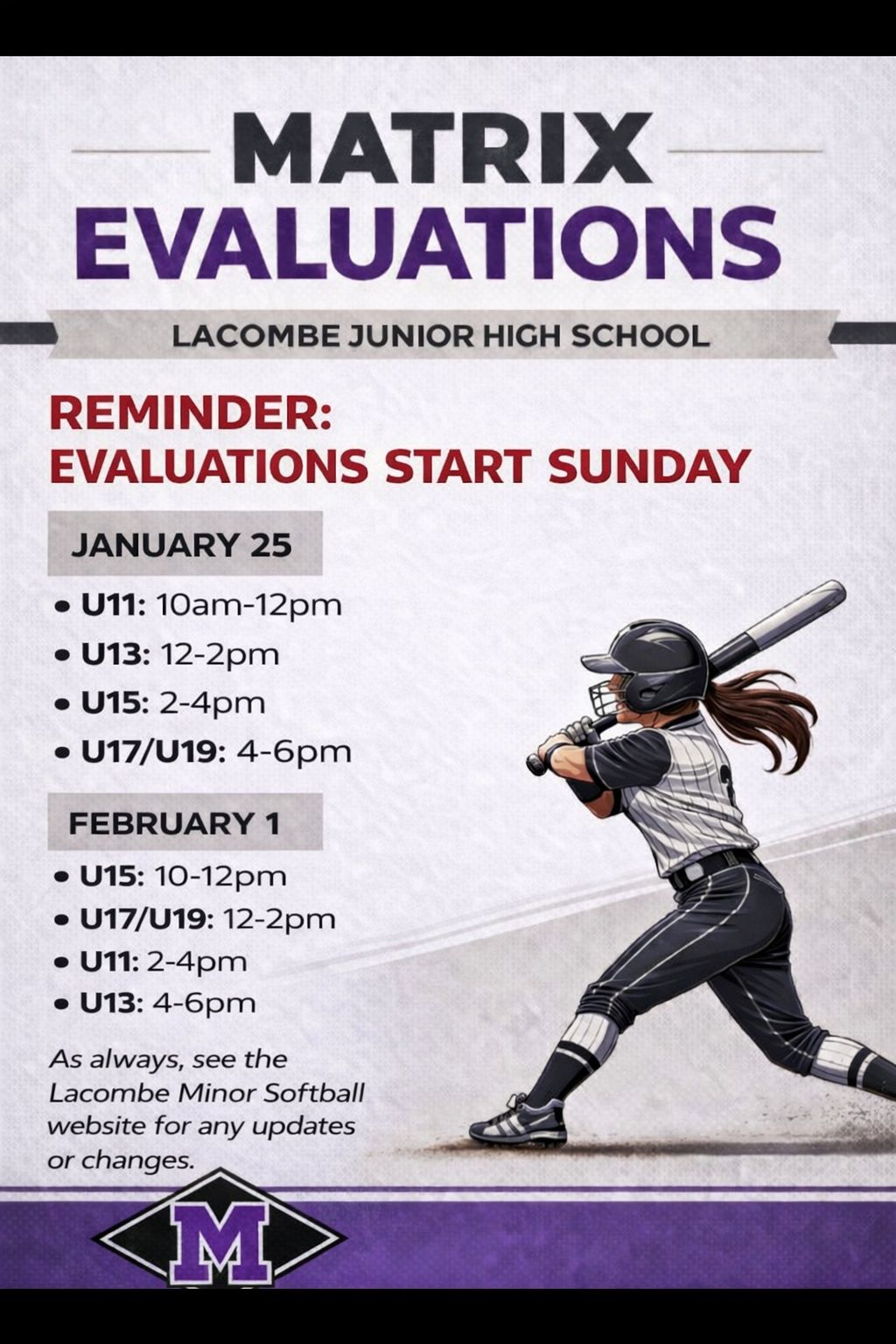 MATRIX
EVALUATIONS

LACOMBE JUNIOR HIGH SCHOOL

REMINDER:
EVALUATIONS START SUNDAY

JANUARY 25

• U11: 10am-12pm
• U13: 12-2pm
• U15: 2-4pm
• U17/U19: 4-6pm

FEBRUARY 1

• U15: 10-12pm
• U17/U19: 12-2pm
• U11: 2-4pm
• U13: 4-6pm

As always, see the Lacombe Minor Softball website for any updates or changes.

M